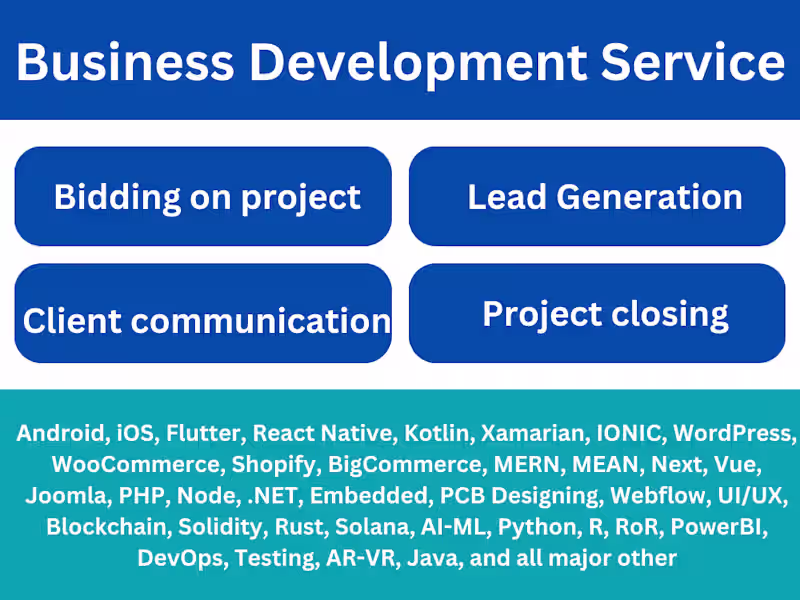 Business Development Service

Bidding on project

Lead Generation

Client communication

Project closing

Android, iOS, Flutter, React Native, Kotlin, Xamarian, IONIC, WordPress, WooCommerce, Shopify, BigCommerce, MERN, MEAN, Next, Vue, Joomla, PHP, Node, .NET, Embedded, PCB Designing, Webflow, UI/UX, Blockchain, Solidity, Rust, Solana, AI-ML, Python, R, RoR, PowerBI, DevOps, Testing, AR-VR, Java, and all major other